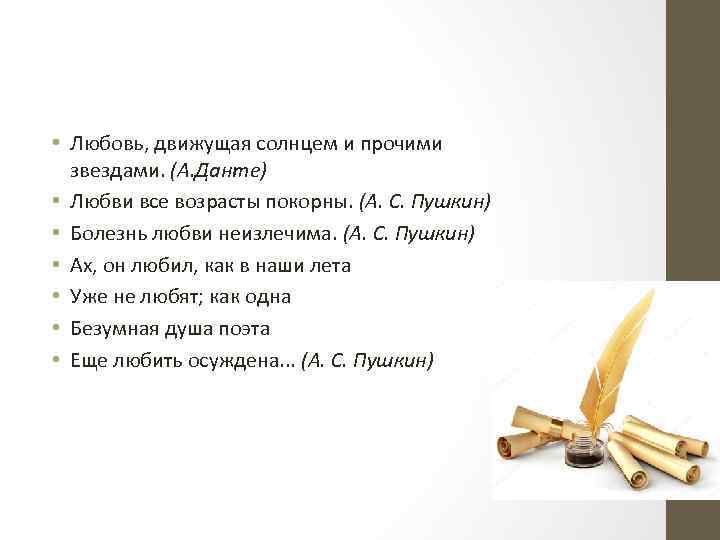 • Любовь, движущая солнцем и прочими звездами. (А.Данте)
• Любви все возрасты покорны. (А. С. Пушкин)
• Болезнь любви неизлечима. (А. С. Пушкин)
• Ах, он любил, как в наши лета
• Уже не любят; как одна
• Безумная душа поэта
• Еще любить осуждена... (А. С. Пушкин)